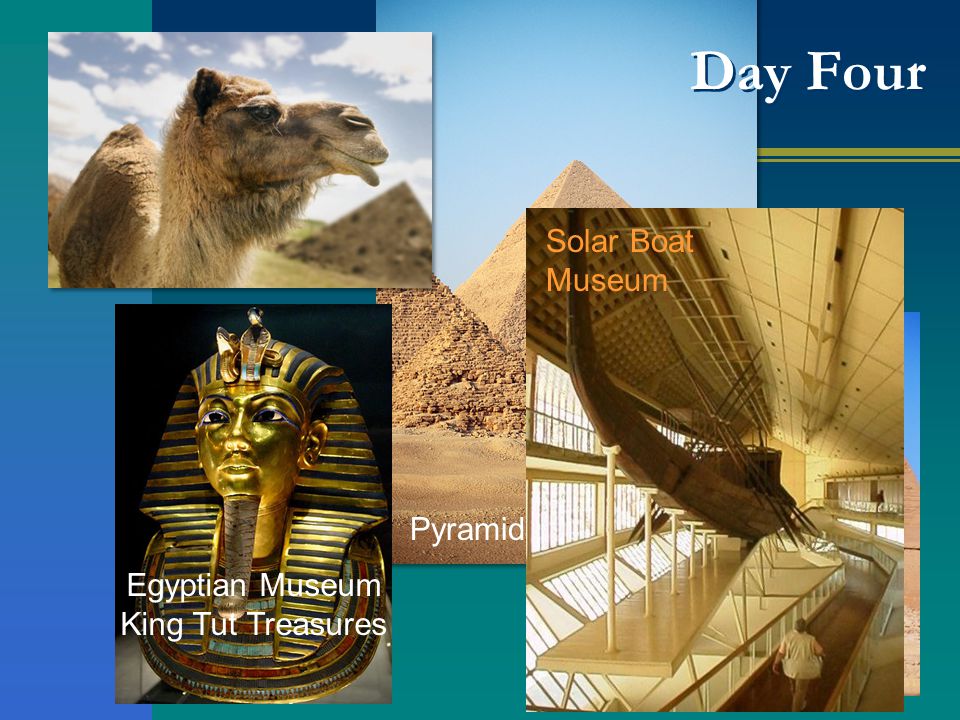 Day Four

Solar Boat Museum

Pyramid

Egyptian Museum
King Tut Treasures